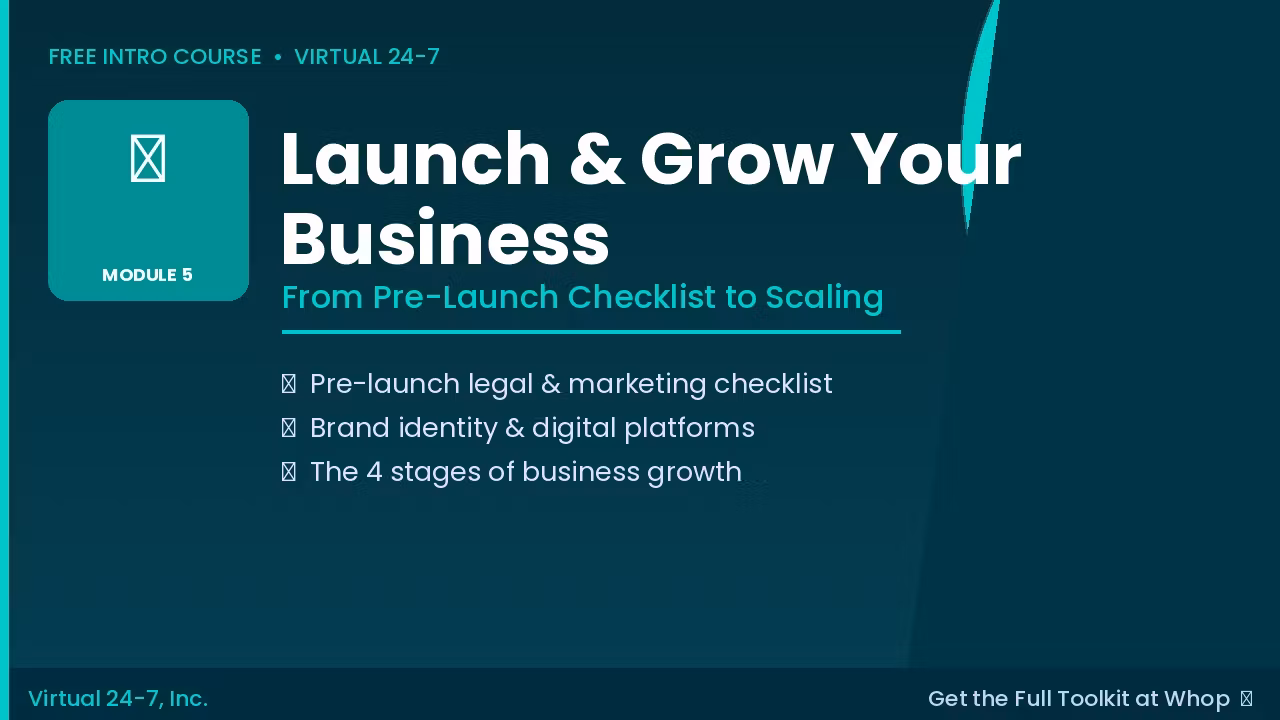 FREE INTRO COURSE • VIRTUAL 24-7

MODULE 5

Launch & Grow Your Business

From Pre-Launch Checklist to Scaling

Pre-launch legal & marketing checklist
Brand identity & digital platforms
The 4 stages of business growth

Virtual 24-7, Inc.

Get the Full Toolkit at Whop